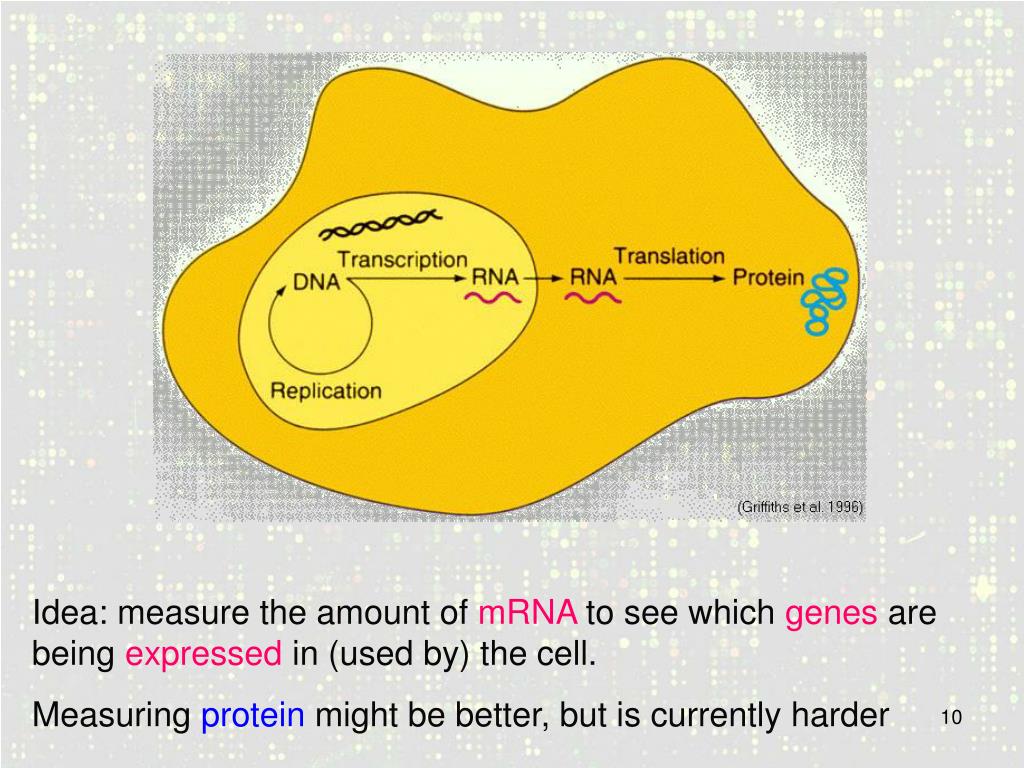 Transcription
DNA
RNA
RNA
Translation
Protein
Replication

(Griffiths et al. 1996)

Idea: measure the amount of mRNA to see which genes are being expressed in (used by) the cell.

Measuring protein might be better, but is currently harder

10